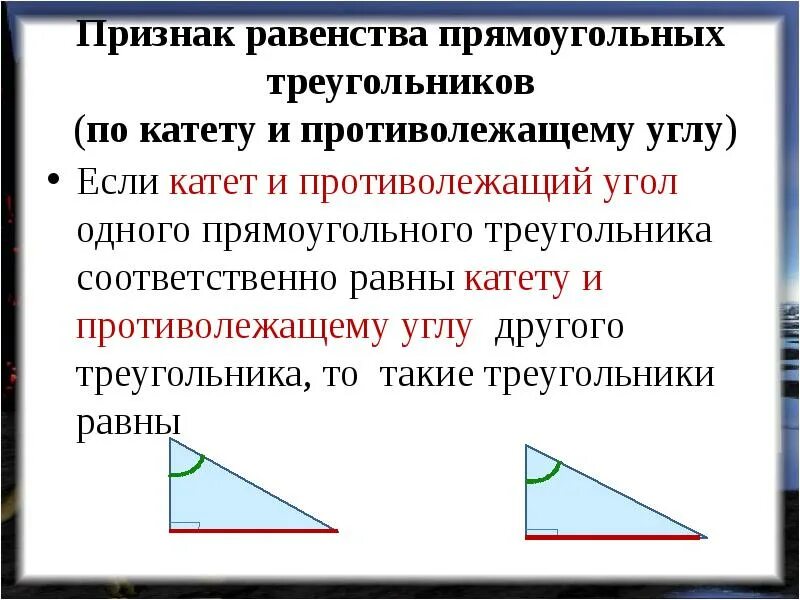 Признак равенства прямоугольных треугольников
(по катету и противолежащему углу)

• Если катет и противолежащий угол одного прямоугольного треугольника соответственно равны катету и противолежащему углу другого треугольника, то такие треугольники равны